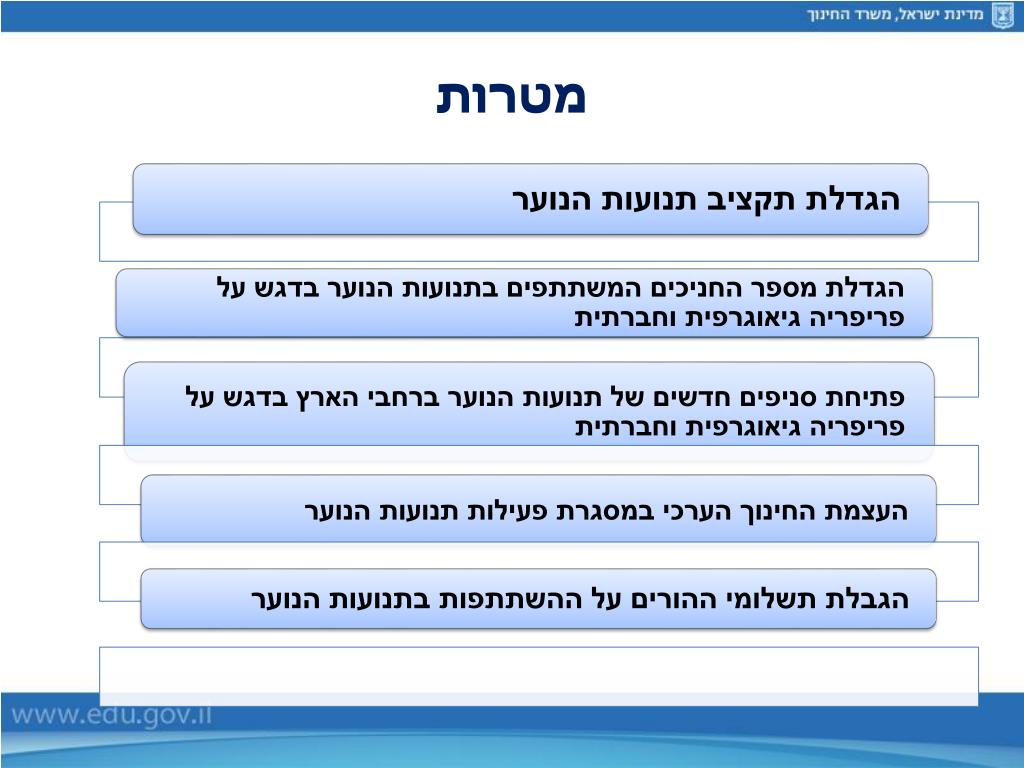 מדינת ישראל, משרד החינוך

מטרות

הגדלת תקציב תנועות הנוער

הגדלת מספר החניכים המשתתפים בתנועות הנוער בדגש על פריפריה גיאוגרפית וחברתית

פתיחת סניפים חדשים של תנועות הנוער ברחבי הארץ בדגש על פריפריה גיאוגרפית וחברתית

העצמת החינוך הערכי במסגרת פעילות תנועות הנוער

הגבלת תשלומי ההורים על ההשתתפות בתנועות הנוער

www.edu.gov.il